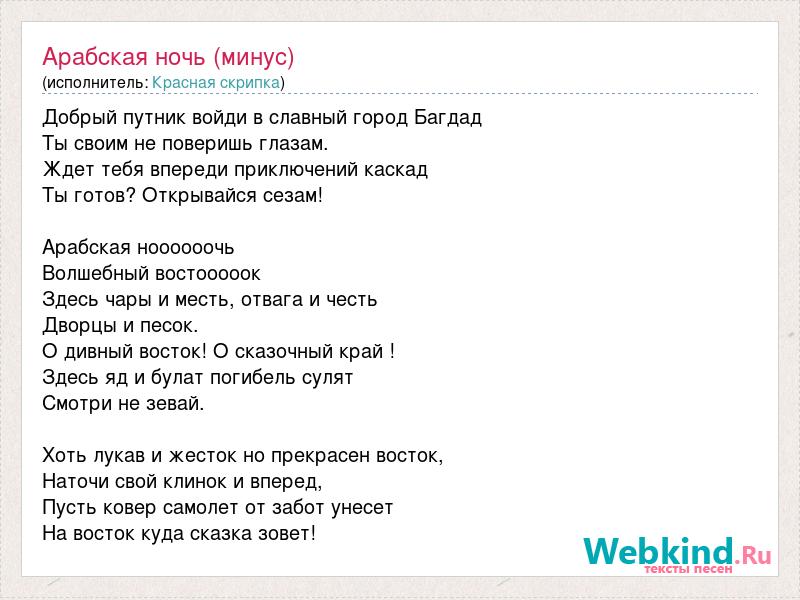 Арабская ночь (минус)
(исполнитель: Красная скрипка)

Добрый путник войди в славный город Багдад
Ты своим не поверишь глазам.
Ждет тебя впереди приключений каскад
Ты готов? Открывайся сезам!

Арабская ноооооочь
Волшебный востооооок
Здесь чары и месть, отвага и честь
Дворцы и песок.
О дивный восток! О сказочный край !
Здесь яд и булат погибель сулят
Смотри не зевай.

Хоть лукав и жесток но прекрасен восток,
Наточи свой клинок и вперед,
Пусть ковер самолет от забот унесет
На восток куда сказка зовет!

Webkind.Ru
тексты песен